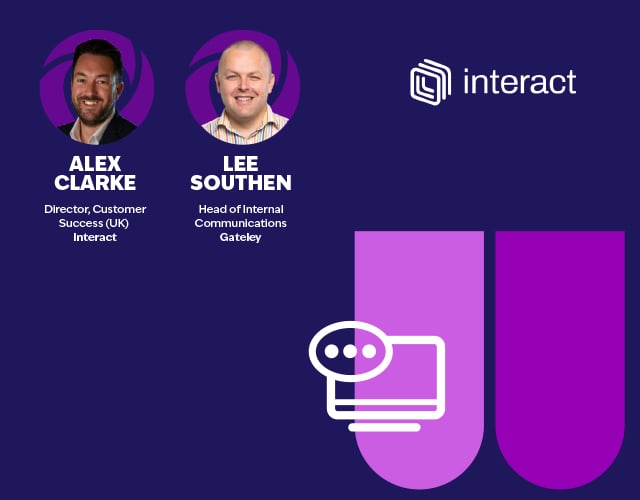 ALEX CLARKE

Director, Customer Success (UK)
Interact

LEE SOUTHEN

Head of Internal Communications
Gateley

interact